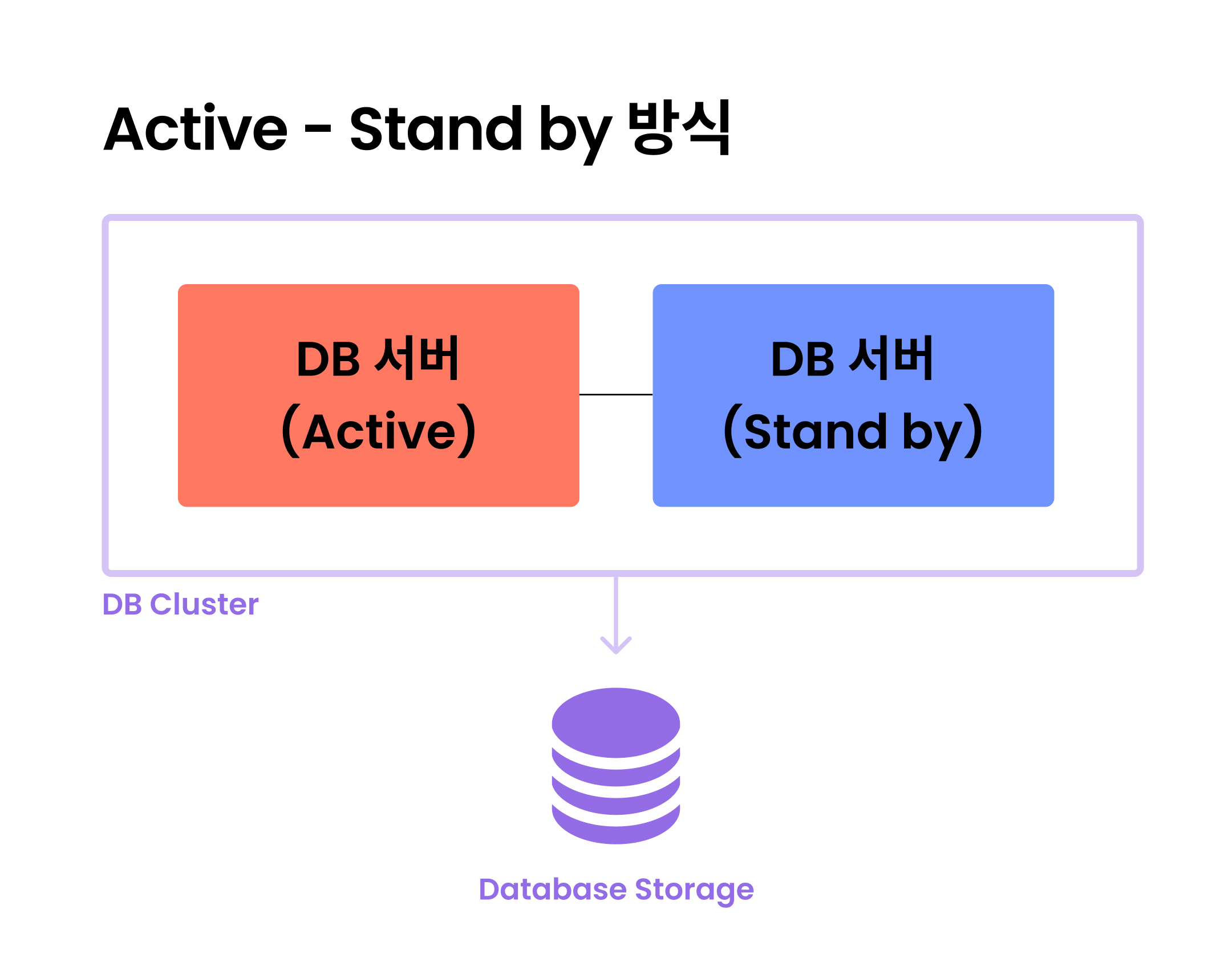 Active - Stand by 방식

DB 서버
(Active)

DB 서버
(Stand by)

DB Cluster

Database Storage